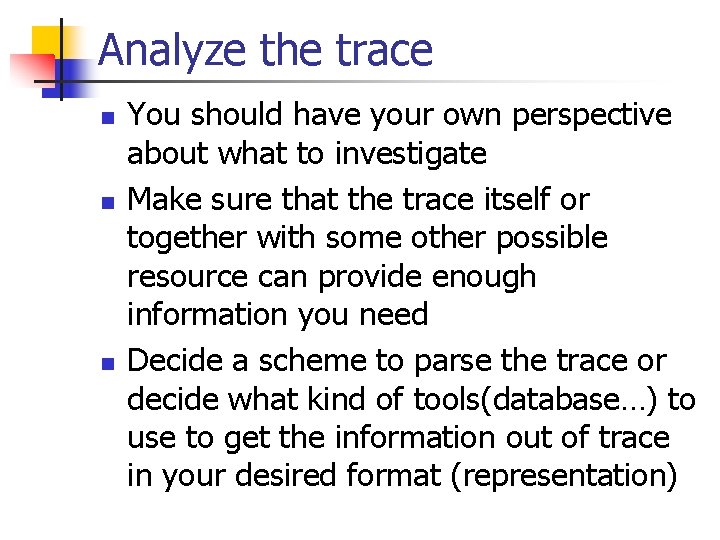 Analyze the trace

- You should have your own perspective about what to investigate
- Make sure that the trace itself or together with some other possible resource can provide enough information you need
- Decide a scheme to parse the trace or decide what kind of tools(database…) to use to get the information out of trace in your desired format (representation)